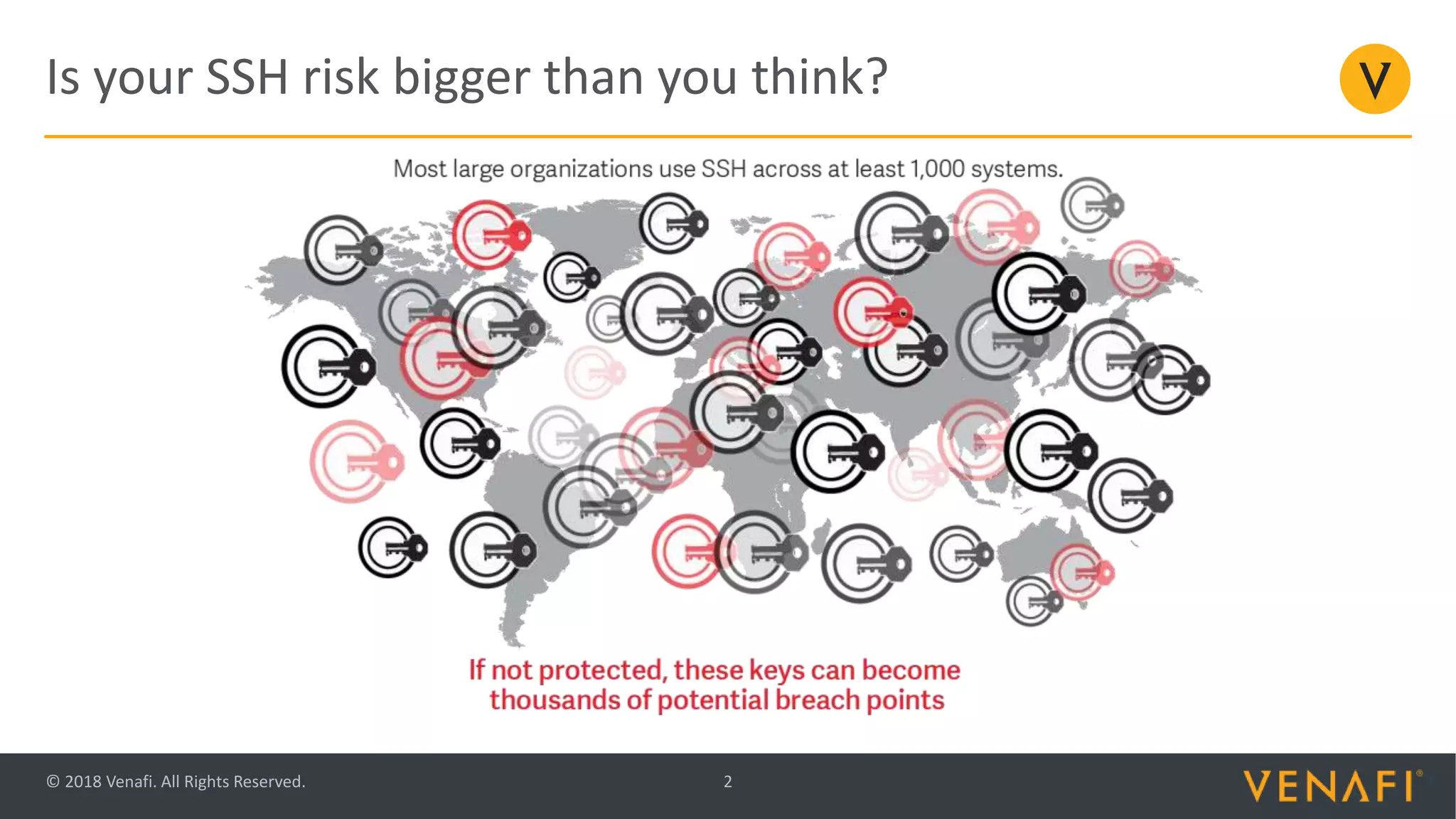 Is your SSH risk bigger than you think?

V

Most large organizations use SSH across at least 1,000 systems.

If not protected, these keys can become thousands of potential breach points

© 2018 Venafi. All Rights Reserved.

2

VENAFI®